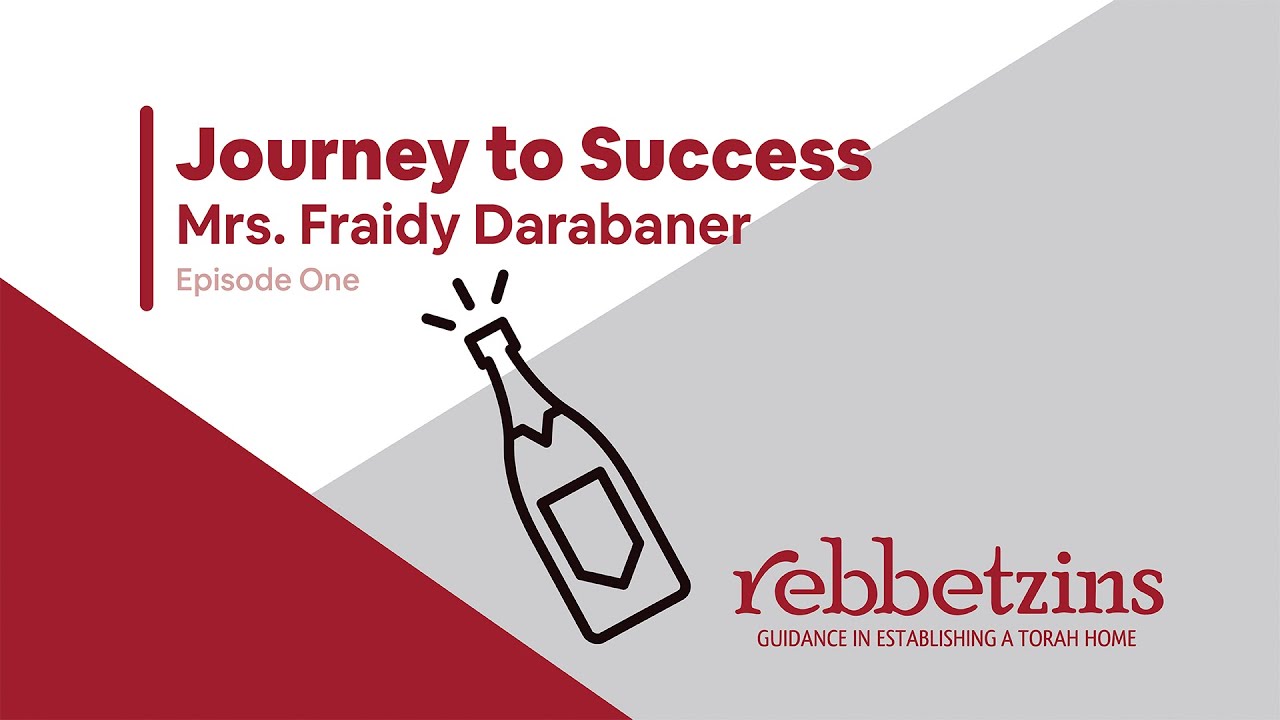 Journey to Success
Mrs. Fraidy Darabaner
Episode One

rebbetzins
GUIDANCE IN ESTABLISHING A TORAH HOME